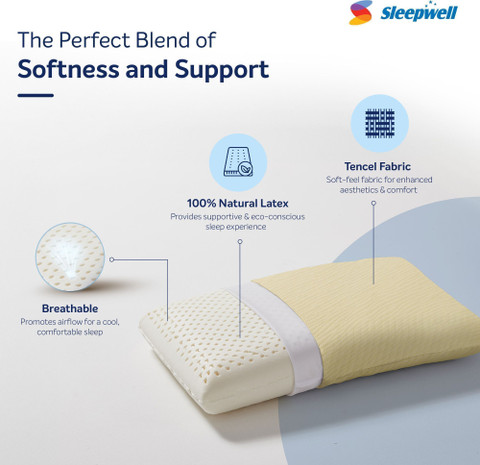 Sleepwell

The Perfect Blend of
Softness and Support

Tencel Fabric
Soft-feel fabric for enhanced aesthetics & comfort

100% Natural Latex
Provides supportive & eco-conscious sleep experience

Breathable
Promotes airflow for a cool, comfortable sleep